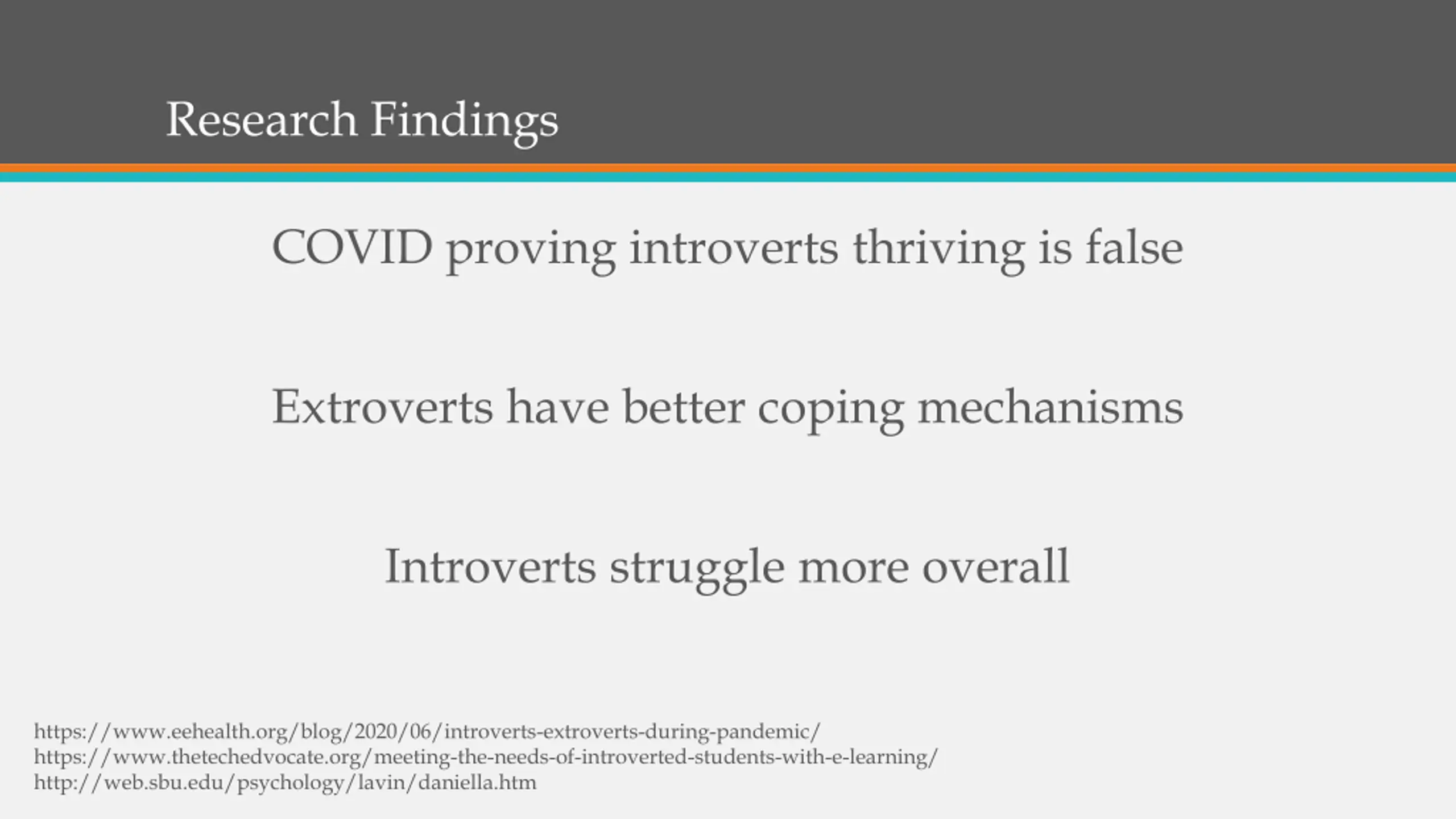 Research Findings

COVID proving introverts thriving is false

Extroverts have better coping mechanisms

Introverts struggle more overall

https://www.eehealth.org/blog/2020/06/introverts-extroverts-during-pandemic/
https://www.thetechedvocate.org/meeting-the-needs-of-introverted-students-with-e-learning/
http://web.sbu.edu/psychology/lavin/daniella.htm